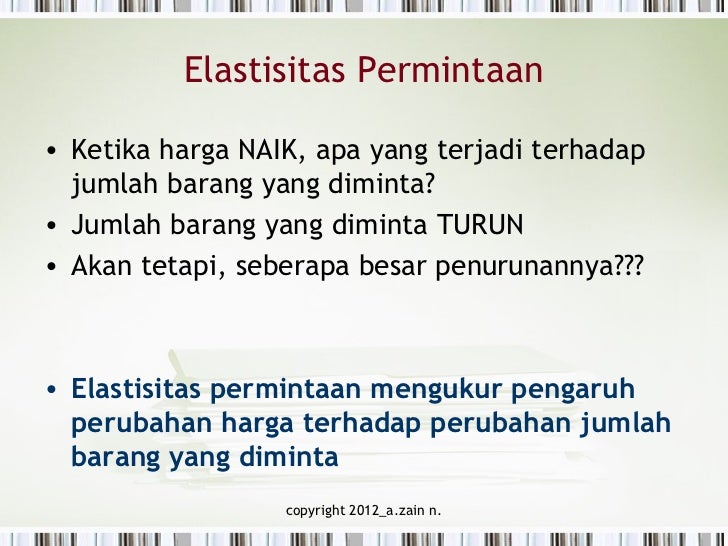 Elastisitas Permintaan

• Ketika harga NAIK, apa yang terjadi terhadap jumlah barang yang diminta?
• Jumlah barang yang diminta TURUN
• Akan tetapi, seberapa besar penurunannya???

• Elastisitas permintaan mengukur pengaruh perubahan harga terhadap perubahan jumlah barang yang diminta

copyright 2012_a.zain n.